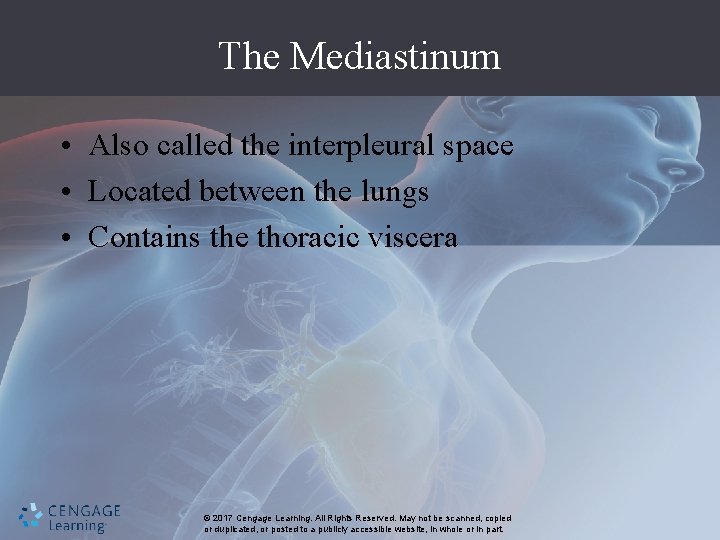 The Mediastinum

• Also called the interpleural space
• Located between the lungs
• Contains the thoracic viscera

CENGAGE Learning

© 2017 Cengage Learning. All Rights Reserved. May not be scanned, copied or duplicated, or posted to a publicly accessible website, in whole or in part.